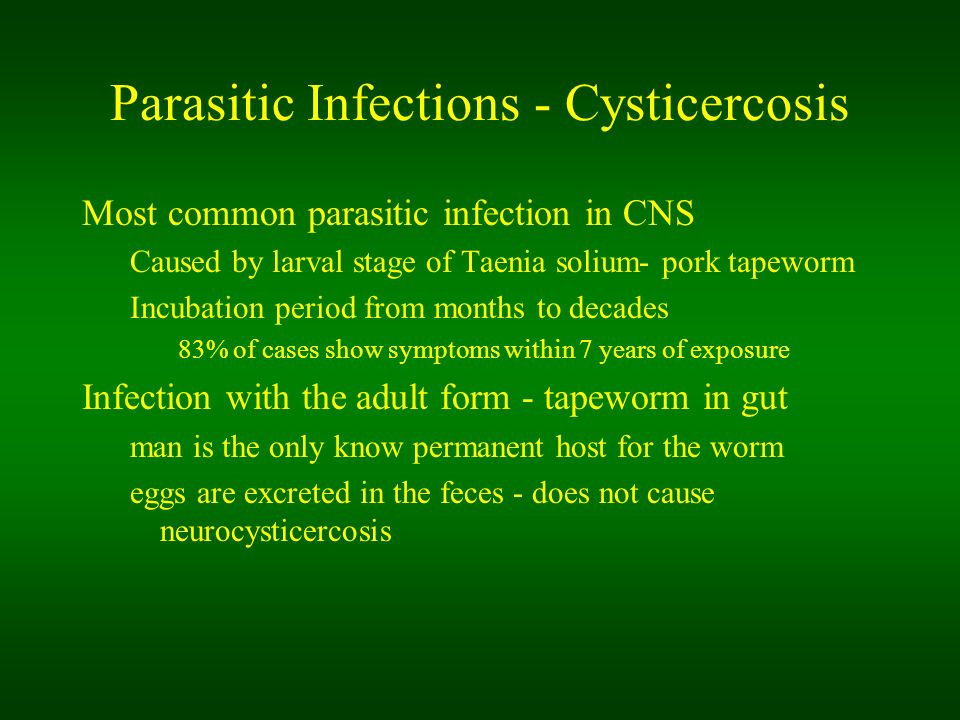 Parasitic Infections - Cysticercosis

Most common parasitic infection in CNS

Caused by larval stage of Taenia solium- pork tapeworm

Incubation period from months to decades

83% of cases show symptoms within 7 years of exposure

Infection with the adult form - tapeworm in gut

man is the only know permanent host for the worm

eggs are excreted in the feces - does not cause neurocysticercosis